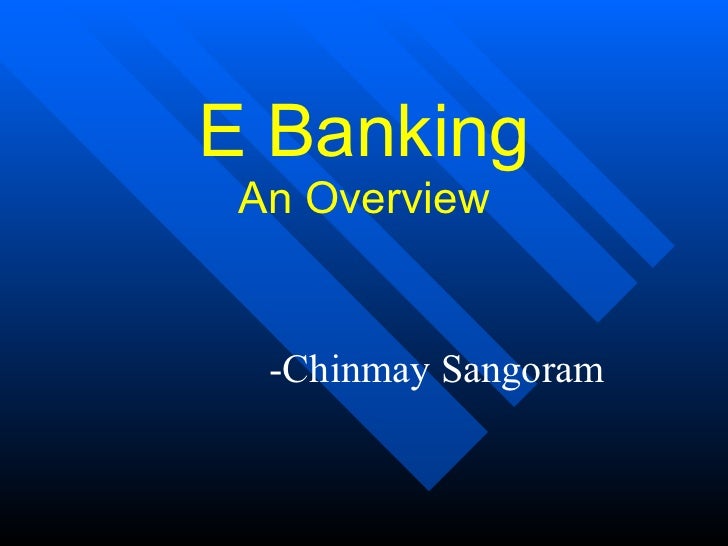 E Banking
An Overview

-Chinmay Sangoram